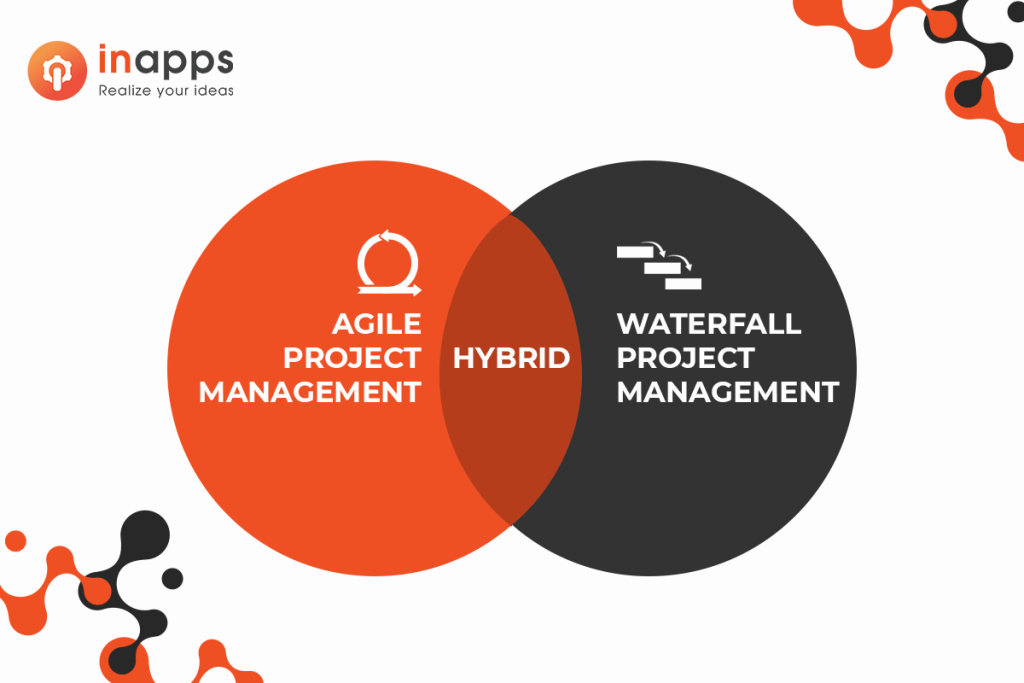 inapps
Realize your ideas

AGILE PROJECT MANAGEMENT

HYBRID

WATERFALL PROJECT MANAGEMENT